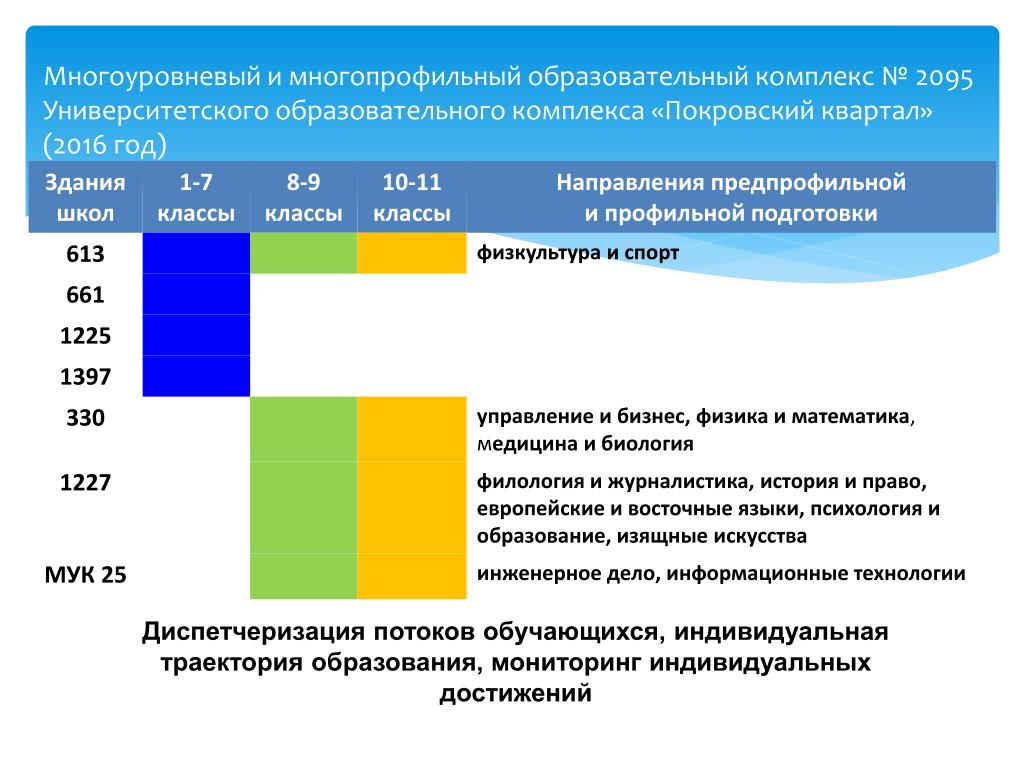 Многоуровневый и многопрофильный образовательный комплекс № 2095 Университетского образовательного комплекса «Покровский квартал» (2016 год)

| Здания школ | 1-7 классы | 8-9 классы | 10-11 классы | Направления предпрофильной и профильной подготовки |
|---|---|---|---|---|
| 613 | | | | физкультура и спорт |
| 661 | | | | |
| 1225 | | | | |
| 1397 | | | | |
| 330 | | | | управление и бизнес, физика и математика, медицина и биология |
| 1227 | | | | филология и журналистика, история и право, европейские и восточные языки, психология и образование, изящные искусства |
| МУК 25 | | | | инженерное дело, информационные технологии |

Диспетчеризация потоков обучающихся, индивидуальная траектория образования, мониторинг индивидуальных достижений